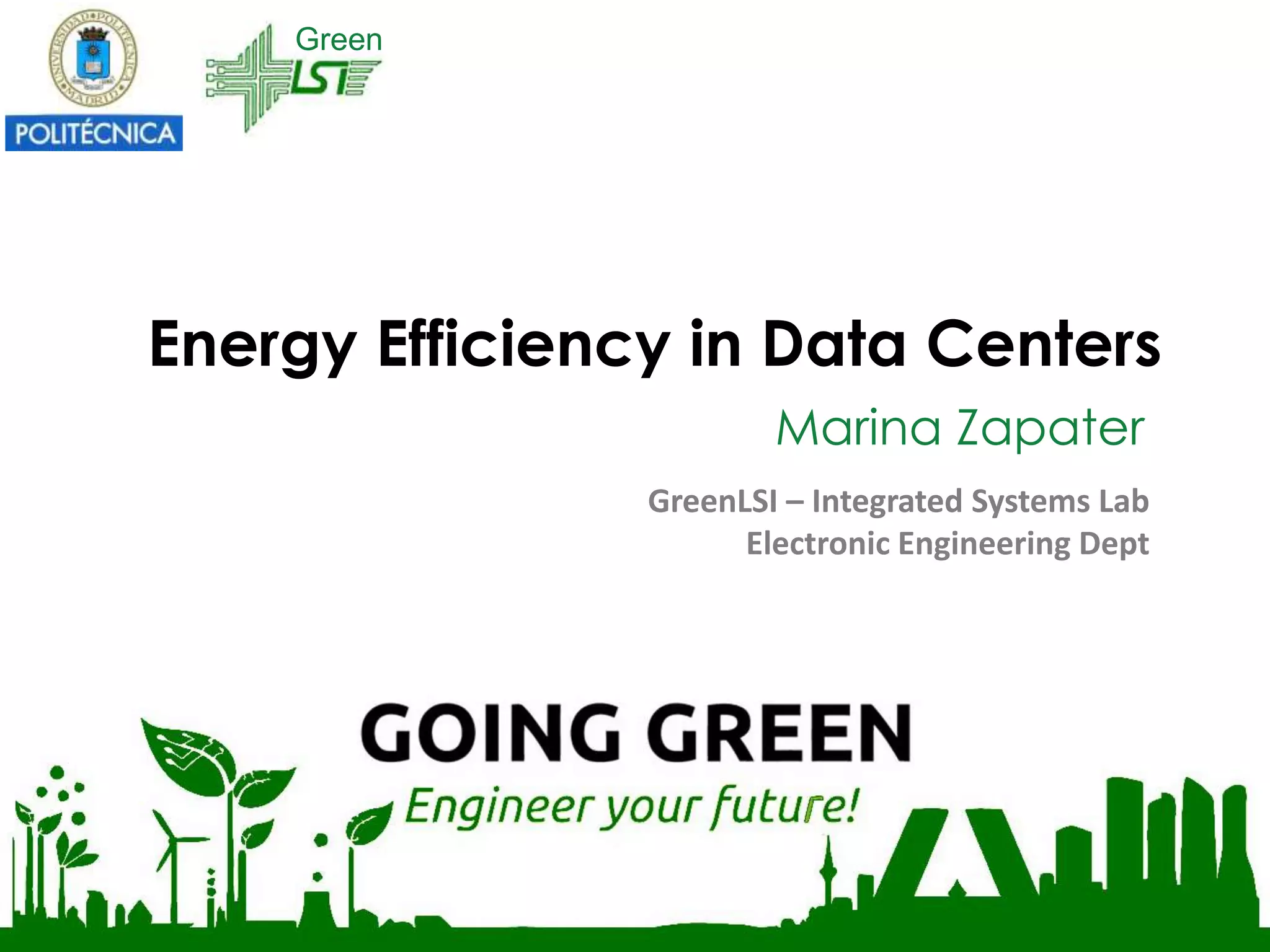 UNIVERSIDAD POLITÉCNICA MADRID

POLITÉCNICA

Green LSI

Energy Efficiency in Data Centers

Marina Zapater

GreenLSI – Integrated Systems Lab
Electronic Engineering Dept

GOING GREEN

Engineer your future!